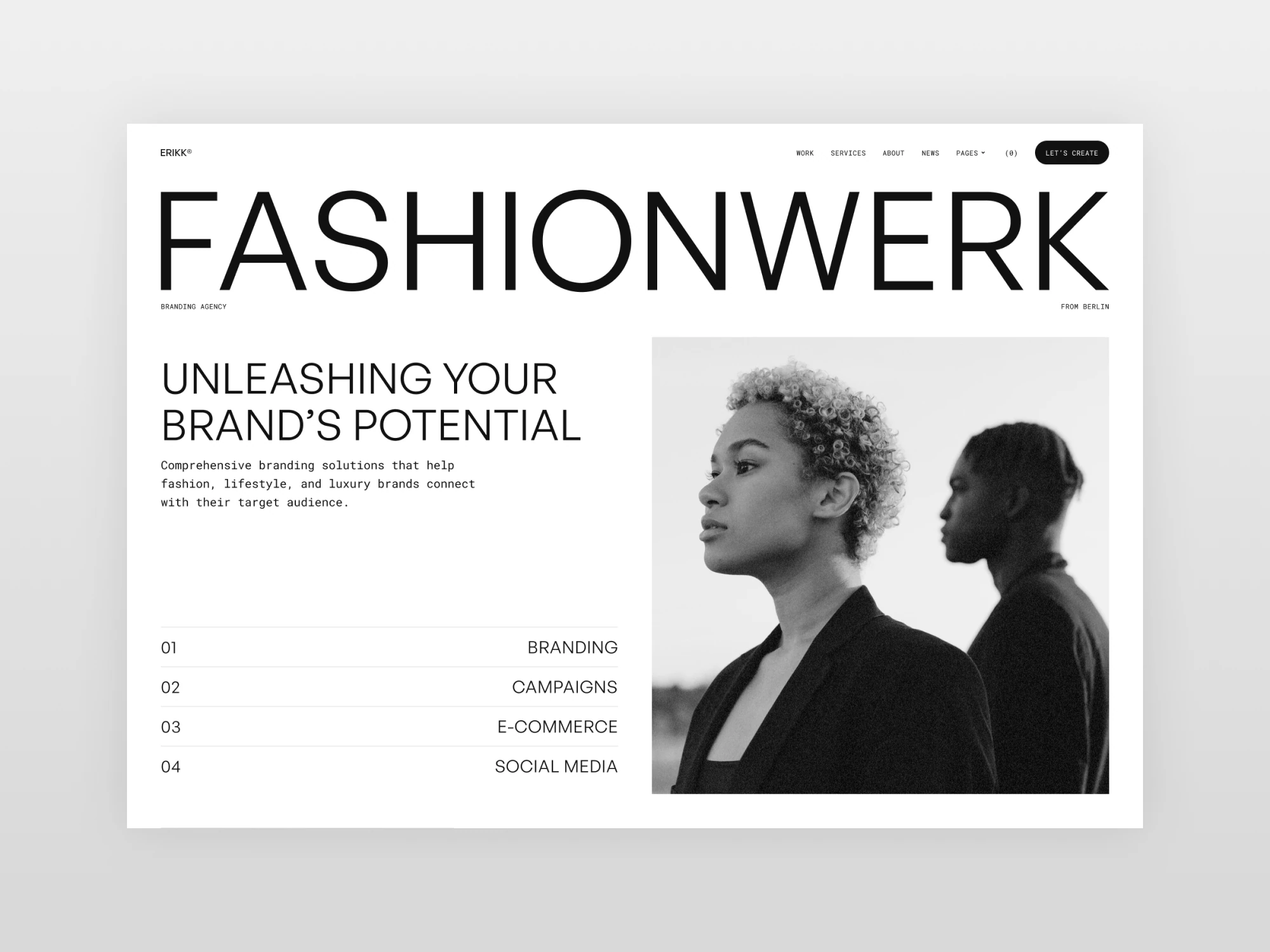 ERIKK®

WORK SERVICES ABOUT NEWS PAGES (0) LET'S CREATE

FASHIONWERK

BRANDING AGENCY

FROM BERLIN

UNLEASHING YOUR BRAND'S POTENTIAL

Comprehensive branding solutions that help fashion, lifestyle, and luxury brands connect with their target audience.

01 BRANDING

02 CAMPAIGNS

03 E-COMMERCE

04 SOCIAL MEDIA